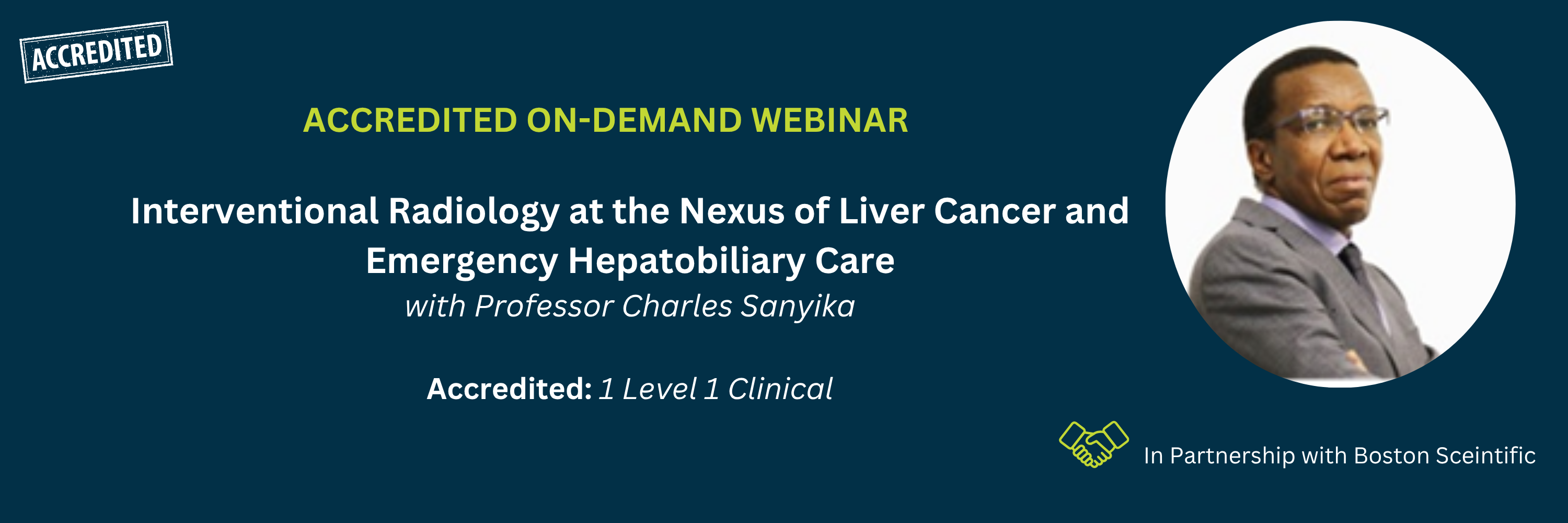 ACCREDITED

ACCREDITED ON-DEMAND WEBINAR

Interventional Radiology at the Nexus of Liver Cancer and Emergency Hepatobiliary Care
with Professor Charles Sanyika

Accredited: 1 Level 1 Clinical

In Partnership with Boston Sceintific